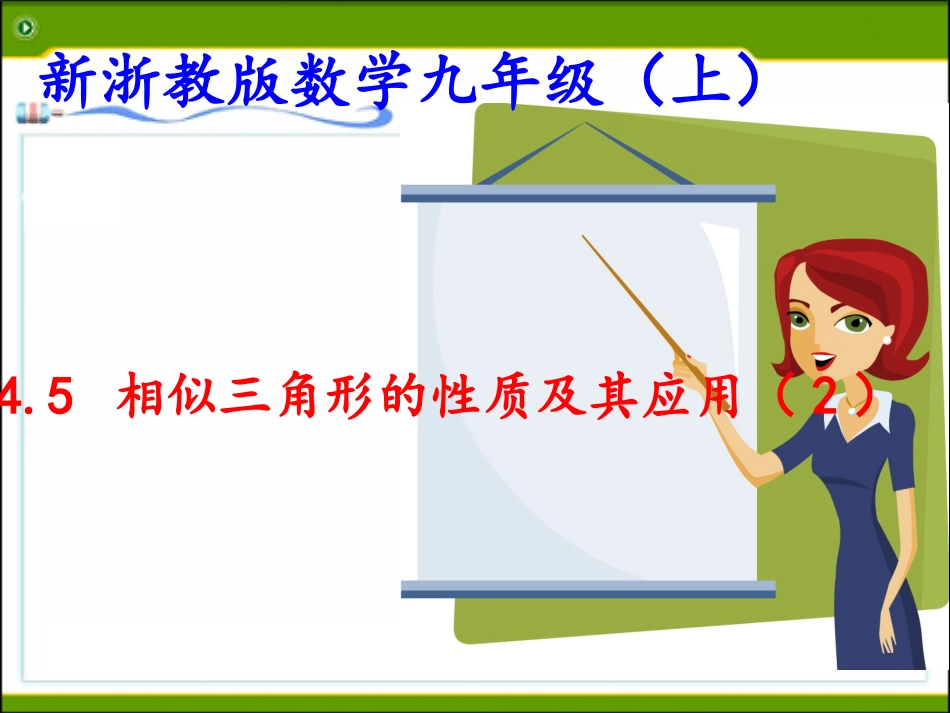 新浙教版数学九年级（上）

4.5 相似三角形的性质及其应用（2）